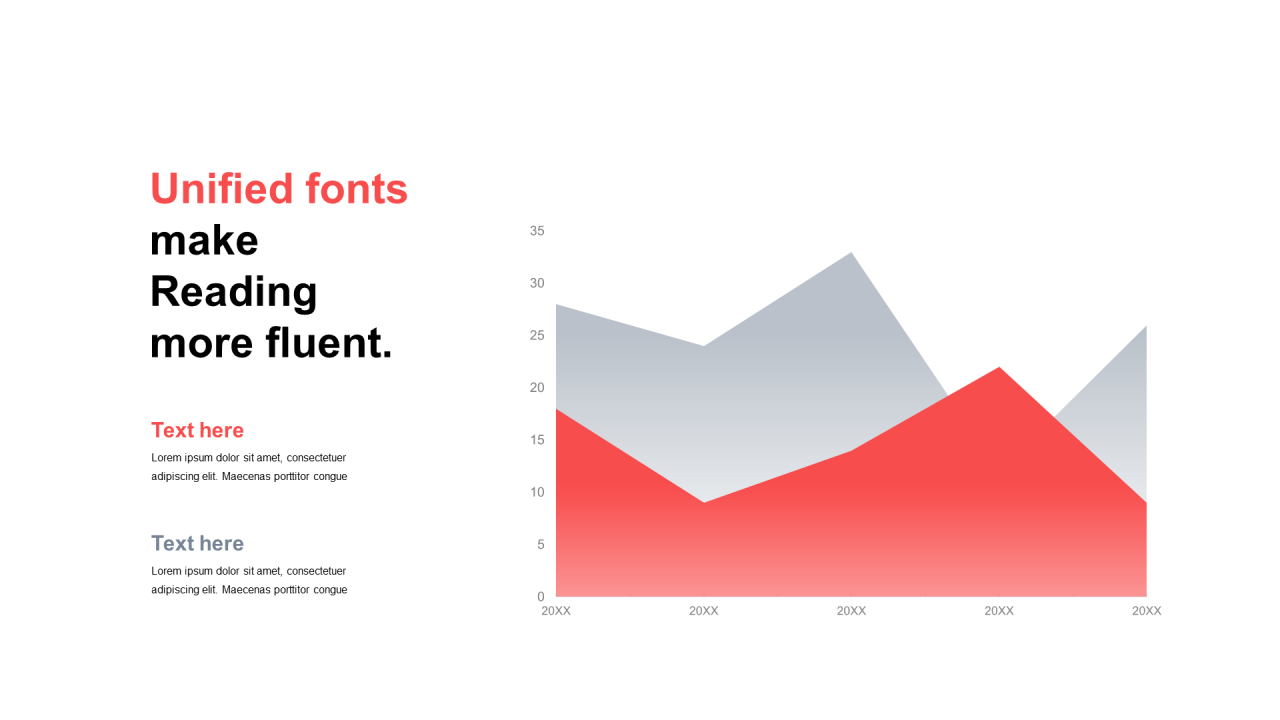 Unified fonts make Reading more fluent.

Text here

Lorem ipsum dolor sit amet, consectetuer adipiscing elit. Maecenas porttitor congue

Text here

Lorem ipsum dolor sit amet, consectetuer adipiscing elit. Maecenas porttitor congue

35
30
25
20
15
10
5
0

20XX 20XX 20XX 20XX 20XX